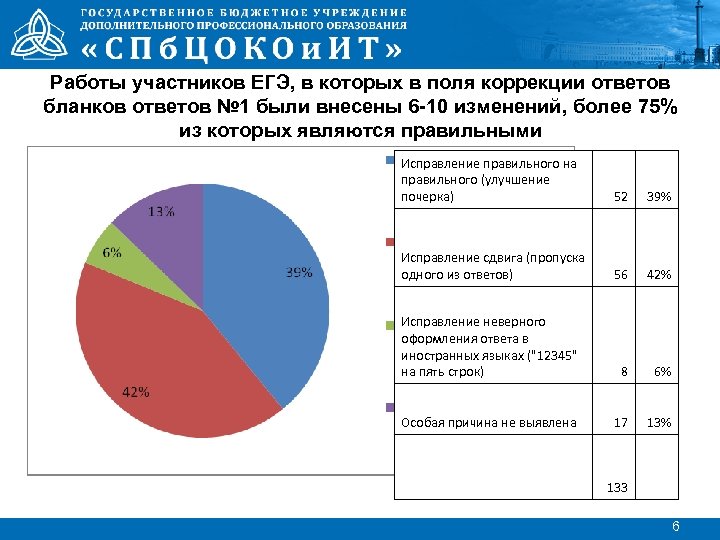 ГОСУДАРСТВЕННОЕ БЮДЖЕТНОЕ УЧРЕЖДЕНИЕ
ДОПОЛНИТЕЛЬНОГО ПРОФЕССИОНАЛЬНОГО ОБРАЗОВАНИЯ
«СПбЦОКОиИТ»

Работы участников ЕГЭ, в которых в поля коррекции ответов бланков ответов №1 были внесены 6-10 изменений, более 75% из которых являются правильными

13%
6%
39%
42%

| | | |
|---|---|---|
| Исправление правильного на правильного (улучшение почерка) | 52 | 39% |
| Исправление сдвига (пропуска одного из ответов) | 56 | 42% |
| Исправление неверного оформления ответа в иностранных языках ("12345" на пять строк) | 8 | 6% |
| Особая причина не выявлена | 17 | 13% |
| | 133 | |

6